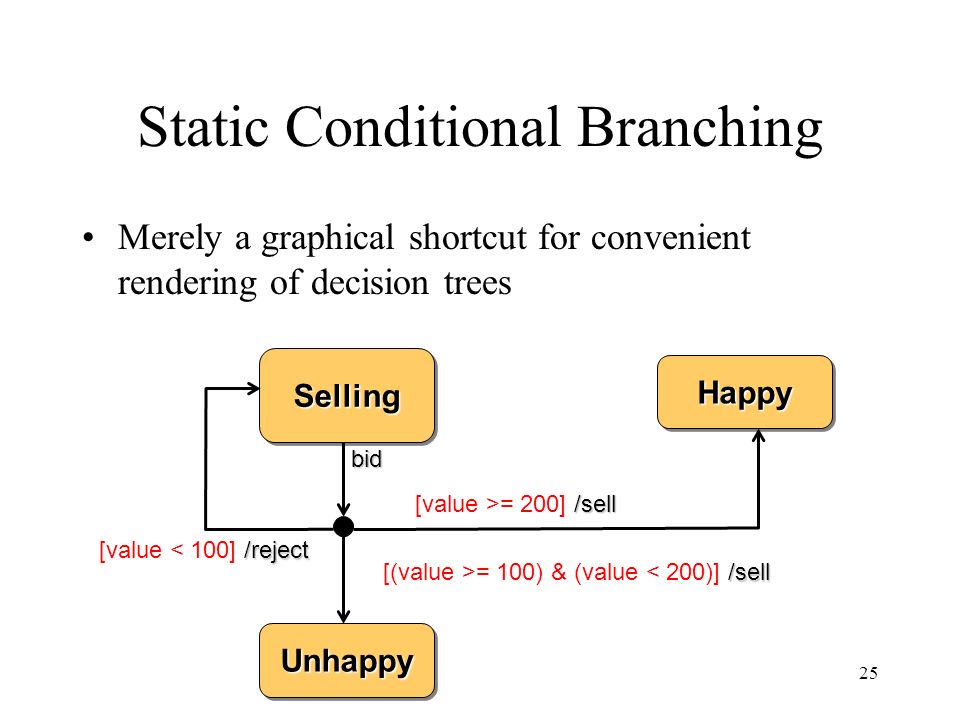 Static Conditional Branching

• Merely a graphical shortcut for convenient rendering of decision trees

Selling

Happy

bid

[value >= 200] /sell

[value < 100] /reject

[(value >= 100) & (value < 200)] /sell

Unhappy

25